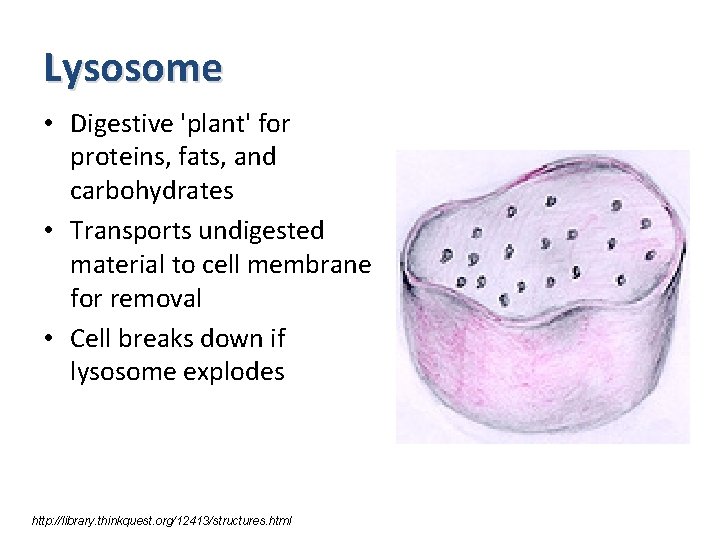 Lysosome

• Digestive 'plant' for proteins, fats, and carbohydrates
• Transports undigested material to cell membrane for removal
• Cell breaks down if lysosome explodes

http://library.thinkquest.org/12413/structures.html